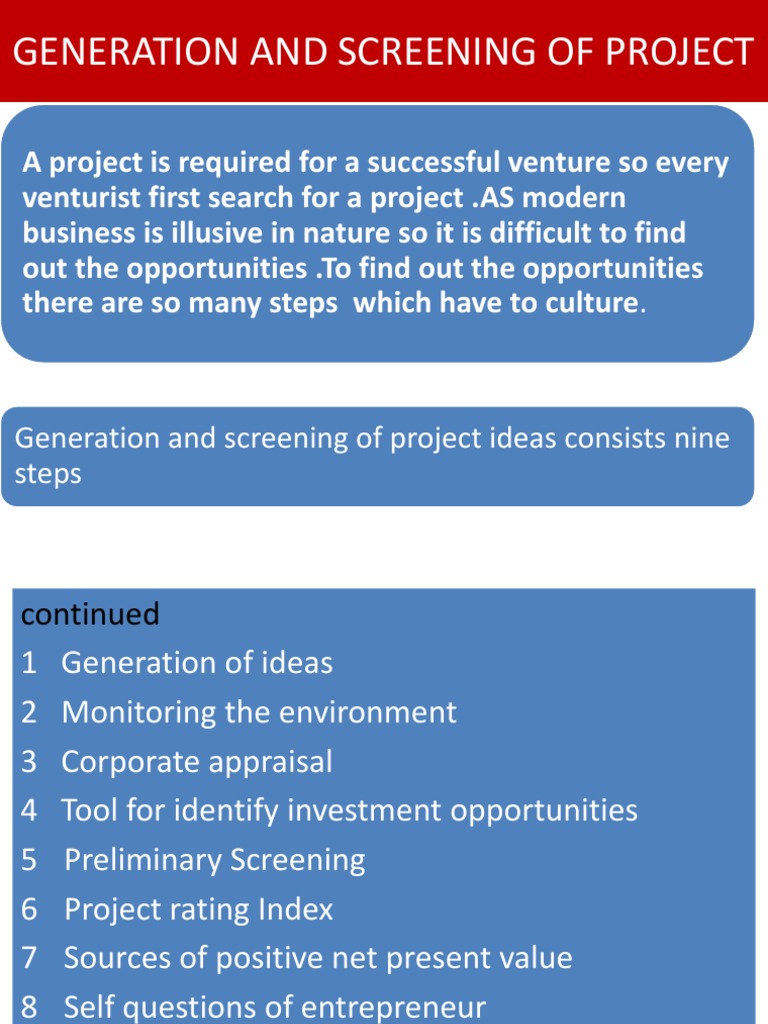 GENERATION AND SCREENING OF PROJECT

A project is required for a successful venture so every venturist first search for a project .AS modern business is illusive in nature so it is difficult to find out the opportunities .To find out the opportunities there are so many steps which have to culture.

Generation and screening of project ideas consists nine steps

continued
1 Generation of ideas
2 Monitoring the environment
3 Corporate appraisal
4 Tool for identify investment opportunities
5 Preliminary Screening
6 Project rating Index
7 Sources of positive net present value
8 Self questions of entrepreneur